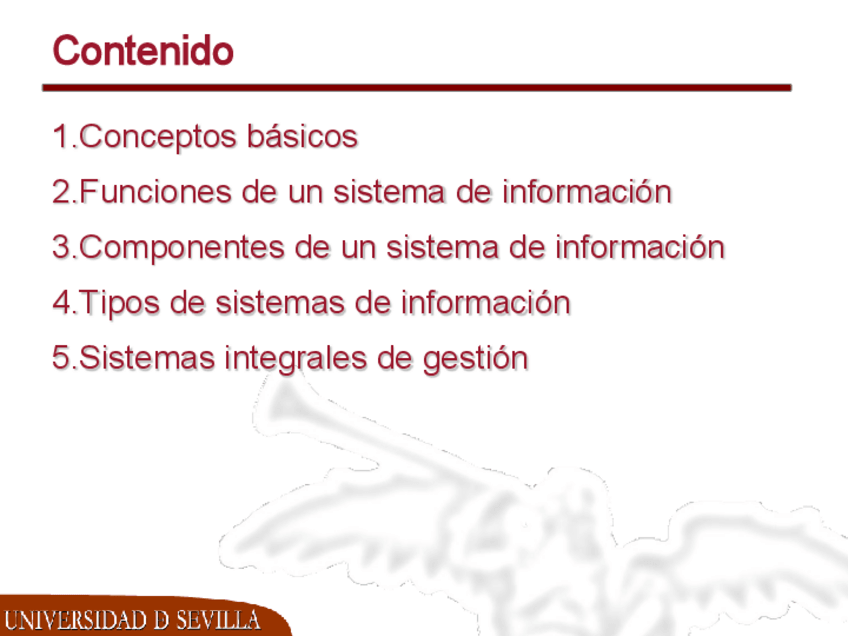 Contenido

1.Conceptos básicos

2.Funciones de un sistema de información

3.Componentes de un sistema de información

4.Tipos de sistemas de información

5.Sistemas integrales de gestión

UNIVERSIDAD D SEVILLA